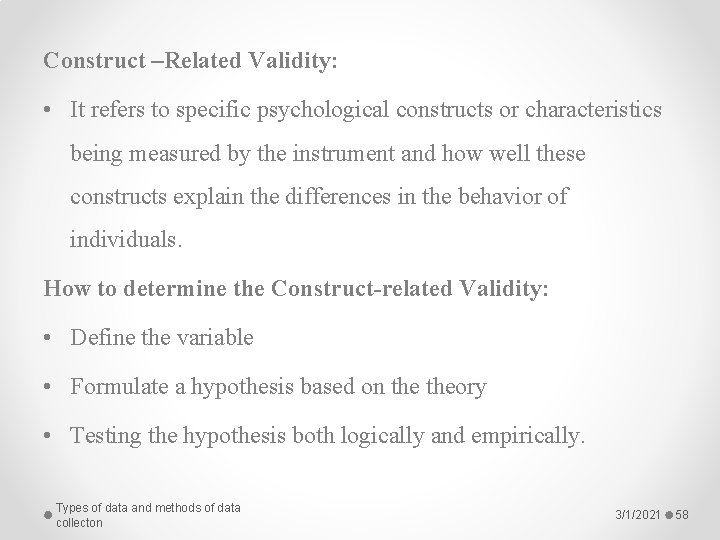 Construct –Related Validity:

• It refers to specific psychological constructs or characteristics being measured by the instrument and how well these constructs explain the differences in the behavior of individuals.

How to determine the Construct-related Validity:

• Define the variable

• Formulate a hypothesis based on the theory

• Testing the hypothesis both logically and empirically.

Types of data and methods of data collecton

3/1/2021 58